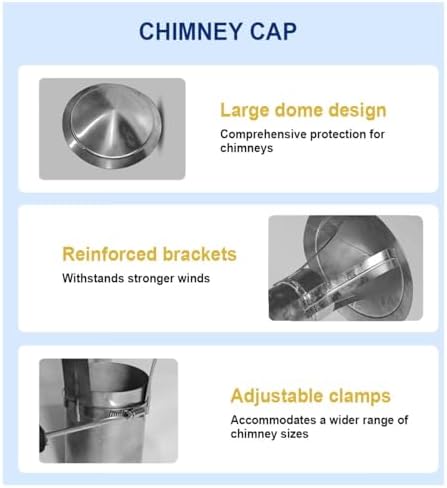 CHIMNEY CAP

Large dome design
Comprehensive protection for chimneys

Reinforced brackets
Withstands stronger winds

Adjustable clamps
Accommodates a wider range of chimney sizes